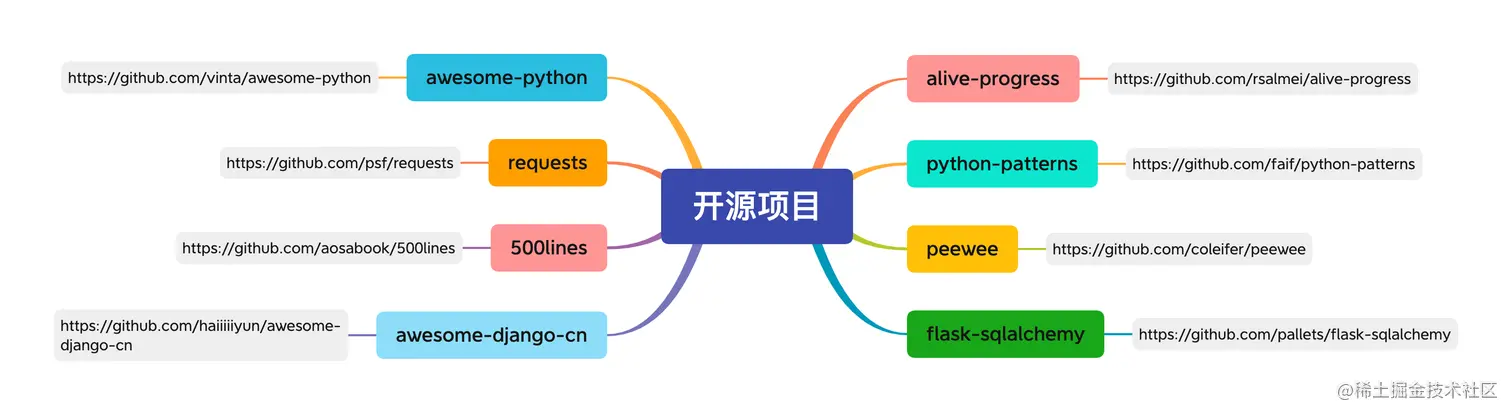 开源项目

awesome-python
https://github.com/vinta/awesome-python

requests
https://github.com/psf/requests

500lines
https://github.com/aosabook/500lines

awesome-django-cn
https://github.com/haiiiiiyun/awesome-django-cn

alive-progress
https://github.com/rsalmei/alive-progress

python-patterns
https://github.com/faif/python-patterns

peewee
https://github.com/coleifer/peewee

flask-sqlalchemy
https://github.com/pallets/flask-sqlalchemy

@稀土掘金技术社区